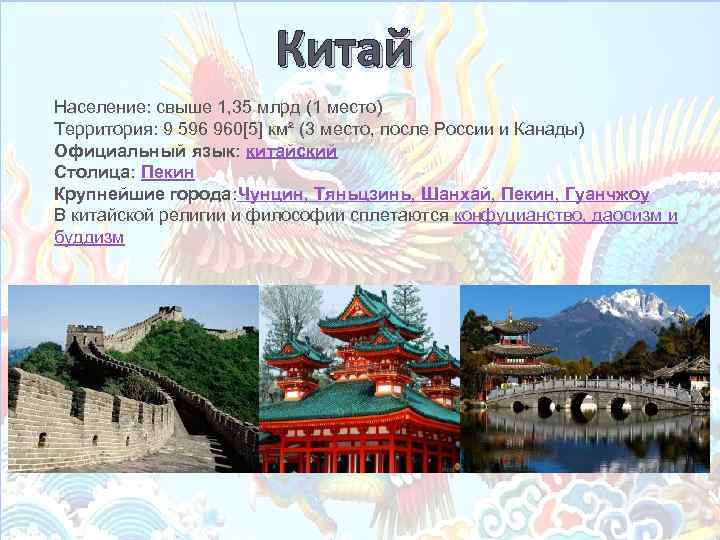 Китай

Население: свыше 1,35 млрд (1 место)
Территория: 9 596 960[5] км² (3 место, после России и Канады)
Официальный язык: китайский
Столица: Пекин
Крупнейшие города:Чунцин, Тяньцзинь, Шанхай, Пекин, Гуанчжоу
В китайской религии и философии сплетаются конфуцианство, даосизм и буддизм